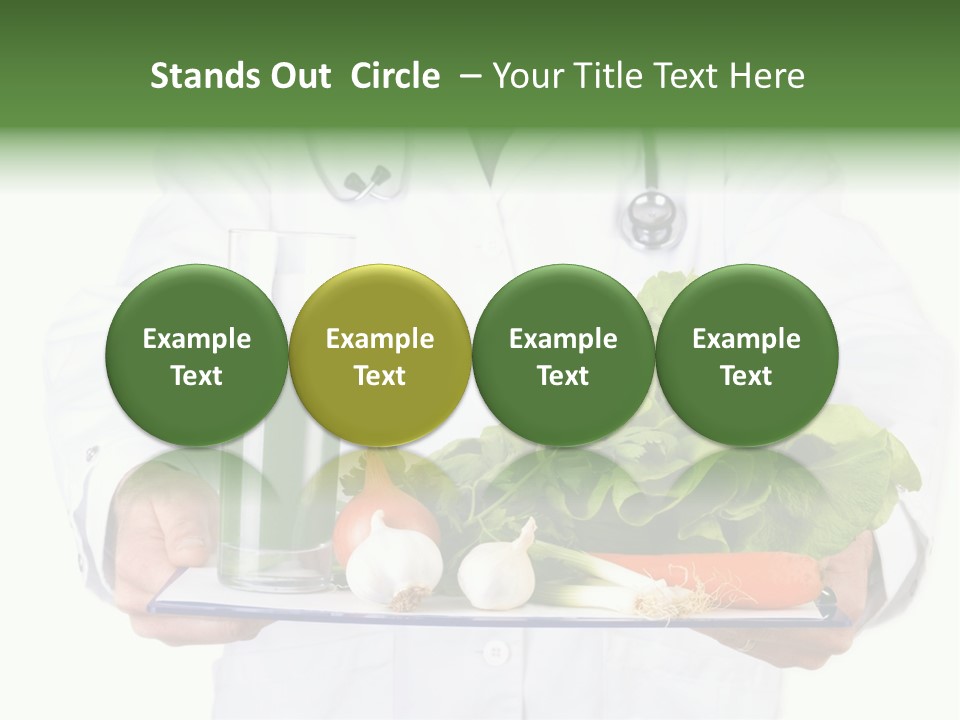 Stands Out Circle – Your Title Text Here

Example Text

Example Text

Example Text

Example Text